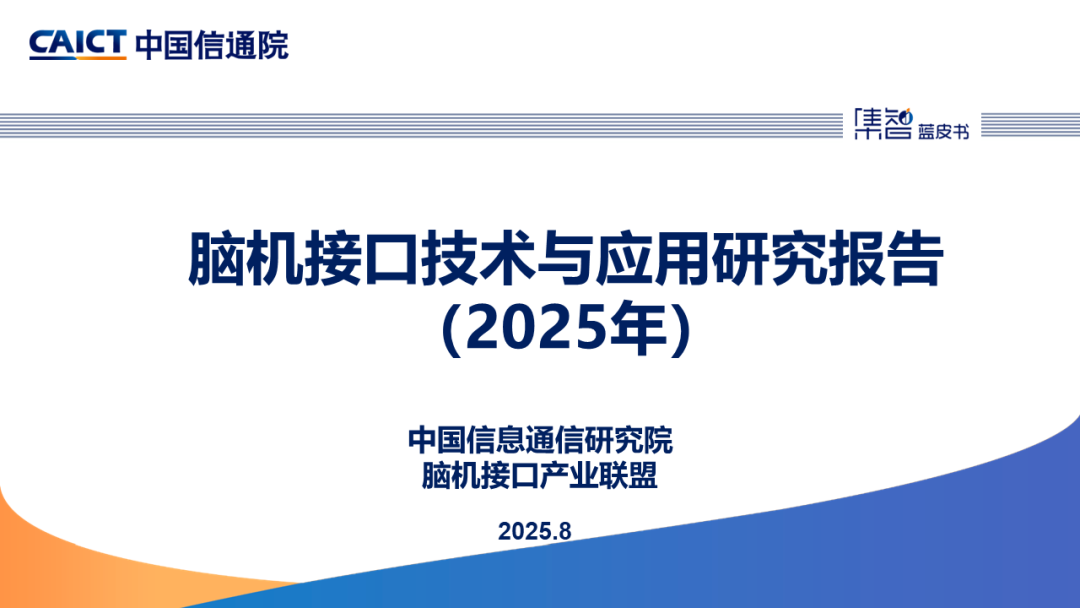 CAICT 中国信通院

集智 蓝皮书

脑机接口技术与应用研究报告
(2025年)

中国信息通信研究院
脑机接口产业联盟

2025.8